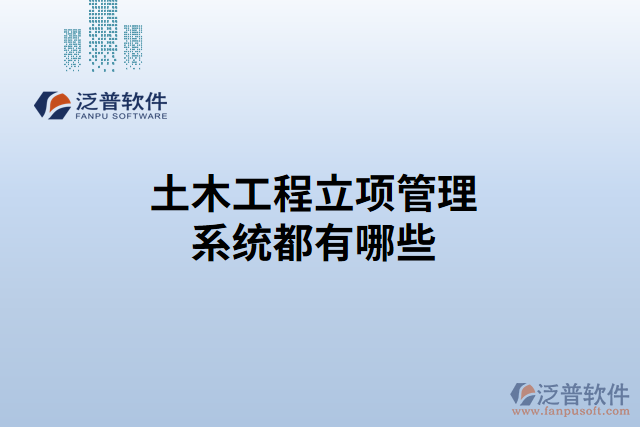 泛普软件
FANPU SOFTWARE

土木工程立项管理系统都有哪些

泛普软件
www.fanpusoft.com